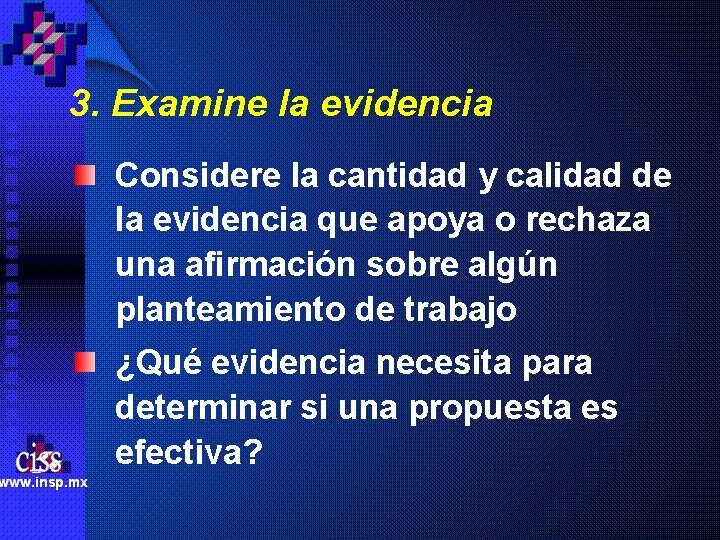 3. Examine la evidencia

Considere la cantidad y calidad de la evidencia que apoya o rechaza una afirmación sobre algún planteamiento de trabajo

¿Qué evidencia necesita para determinar si una propuesta es efectiva?

ciss
www.insp.mx